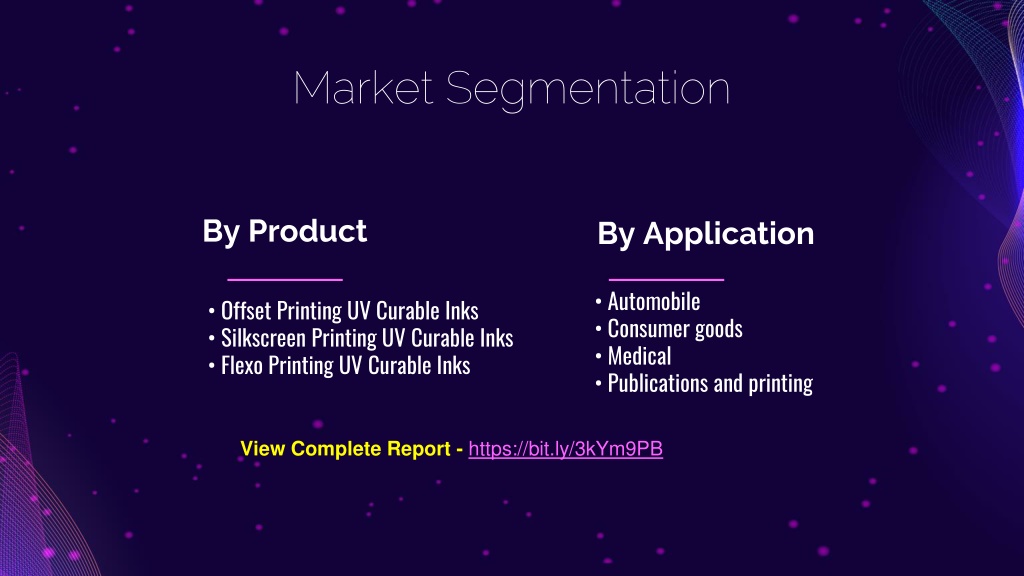 Market Segmentation

By Product

• Offset Printing UV Curable Inks
• Silkscreen Printing UV Curable Inks
• Flexo Printing UV Curable Inks

By Application

• Automobile
• Consumer goods
• Medical
• Publications and printing

View Complete Report - https://bit.ly/3kYm9PB